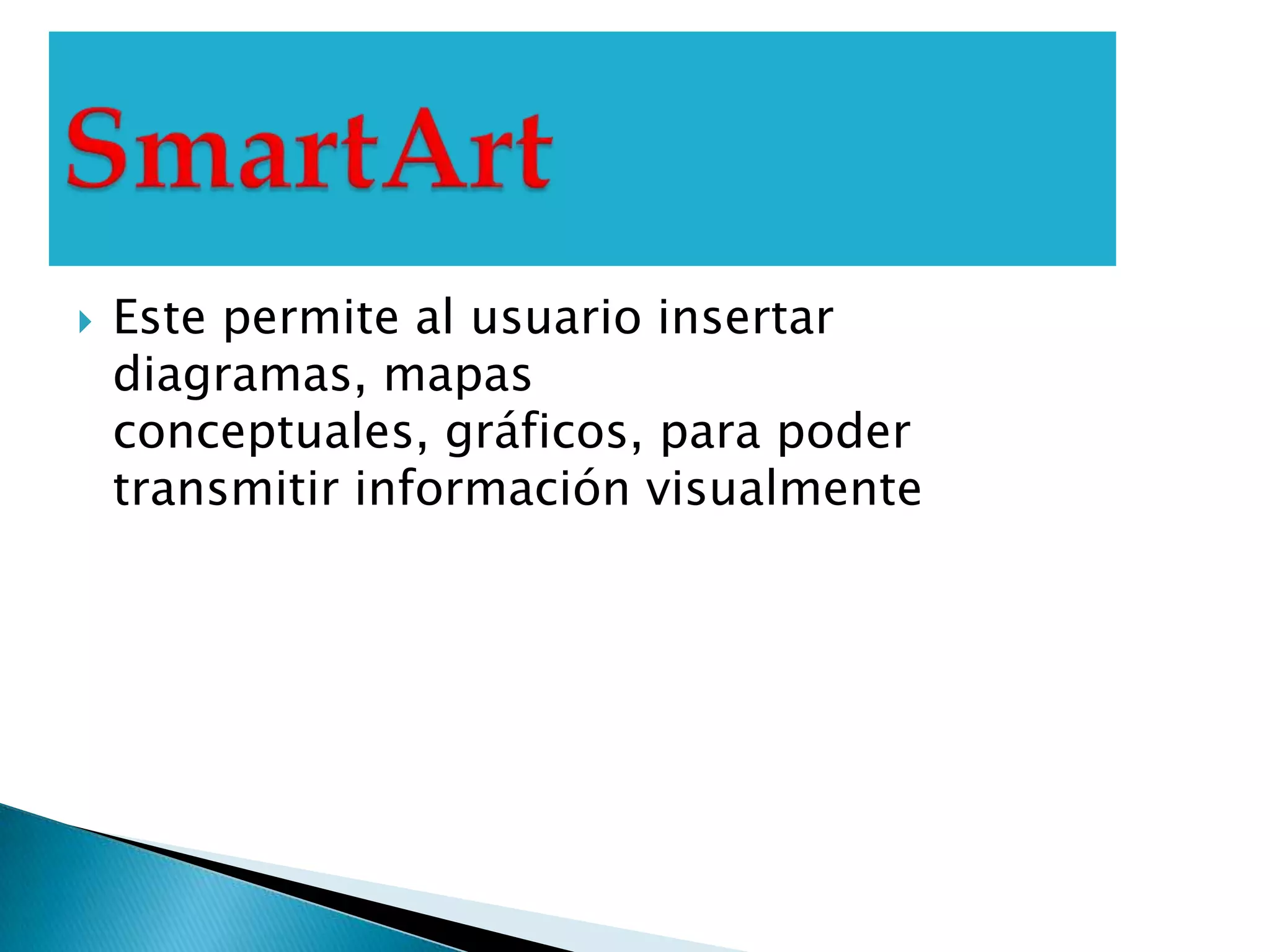 SmartArt

Este permite al usuario insertar diagramas, mapas conceptuales, gráficos, para poder transmitir información visualmente